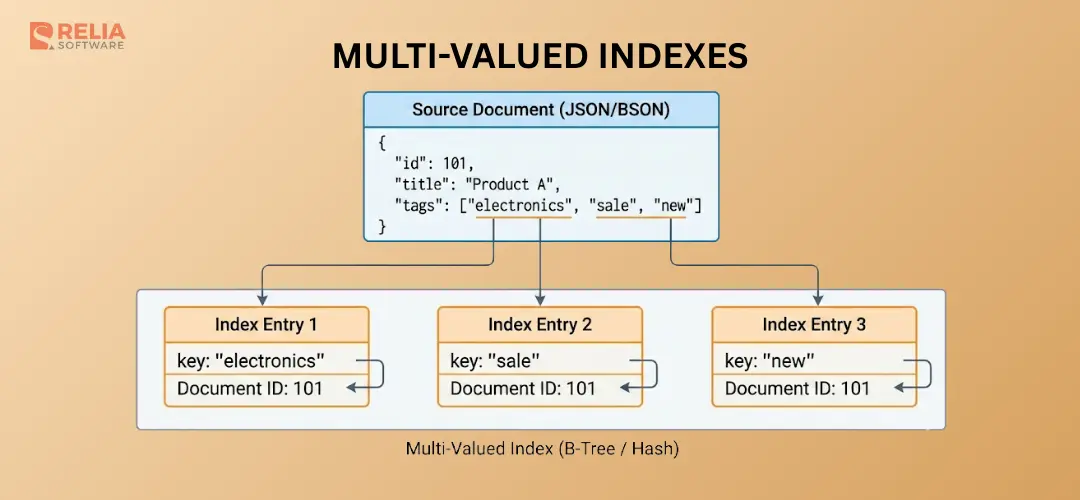 RELIA SOFTWARE

MULTI-VALUED INDEXES

Source Document (JSON/BSON)

{
"id": 101,
"title": "Product A",
"tags": ["electronics", "sale", "new"]
}

Index Entry 1
key: "electronics"
Document ID: 101

Index Entry 2
key: "sale"
Document ID: 101

Index Entry 3
key: "new"
Document ID: 101

Multi-Valued Index (B-Tree / Hash)